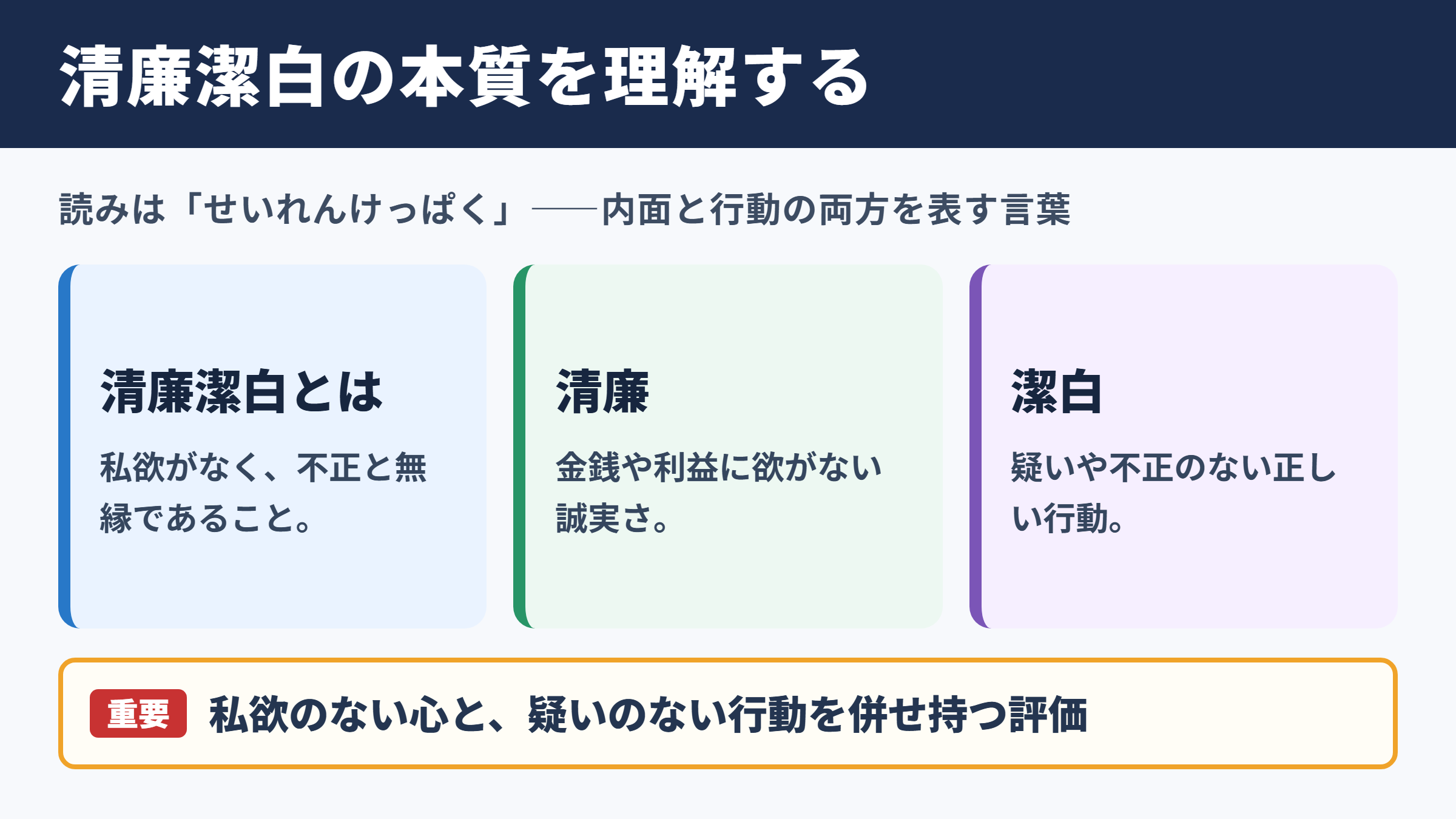 清廉潔白の本質を理解する

読みは「せいれんけっぱく」——内面と行動の両方を表す言葉

清廉潔白とは

私欲がなく、不正と無縁であること。

清廉

金銭や利益に欲がない誠実さ。

潔白

疑いや不正のない正しい行動。

重要 私欲のない心と、疑いのない行動を併せ持つ評価